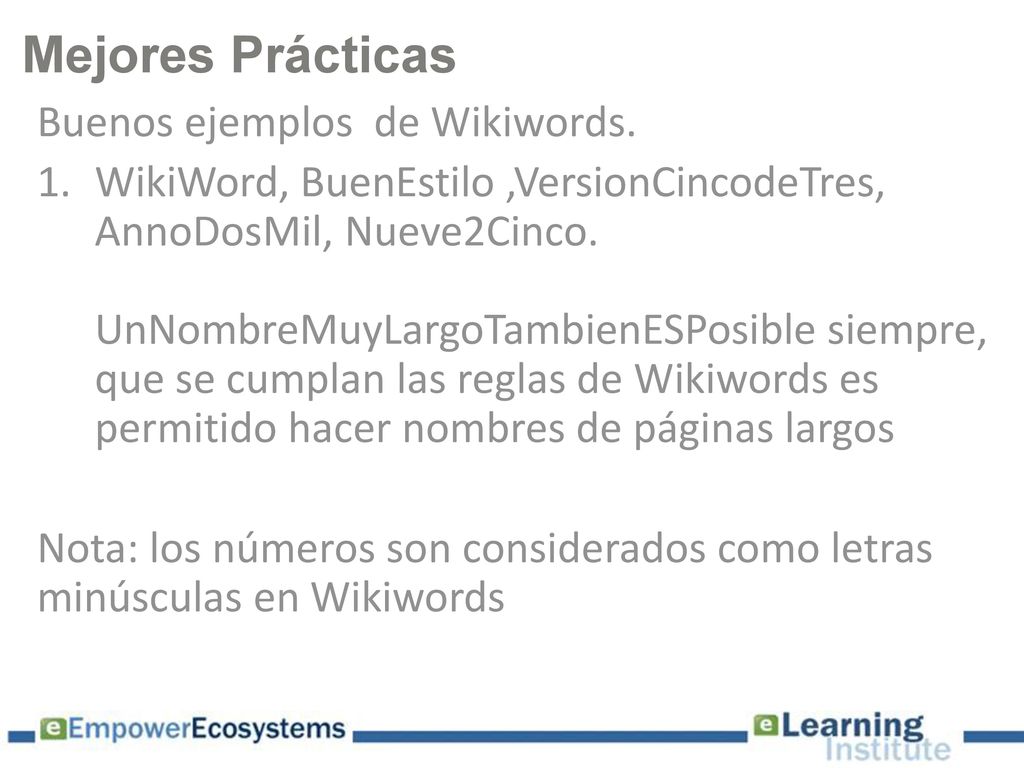 Mejores Prácticas

Buenos ejemplos  de Wikiwords.

1. WikiWord, BuenEstilo ,VersionCincodeTres, AnnoDosMil, Nueve2Cinco.

UnNombreMuyLargoTambienESPosible siempre, que se cumplan las reglas de Wikiwords es permitido hacer nombres de páginas largos

Nota: los números son considerados como letras minúsculas en Wikiwords

eEmpowerEcosystems

eLearning Institute